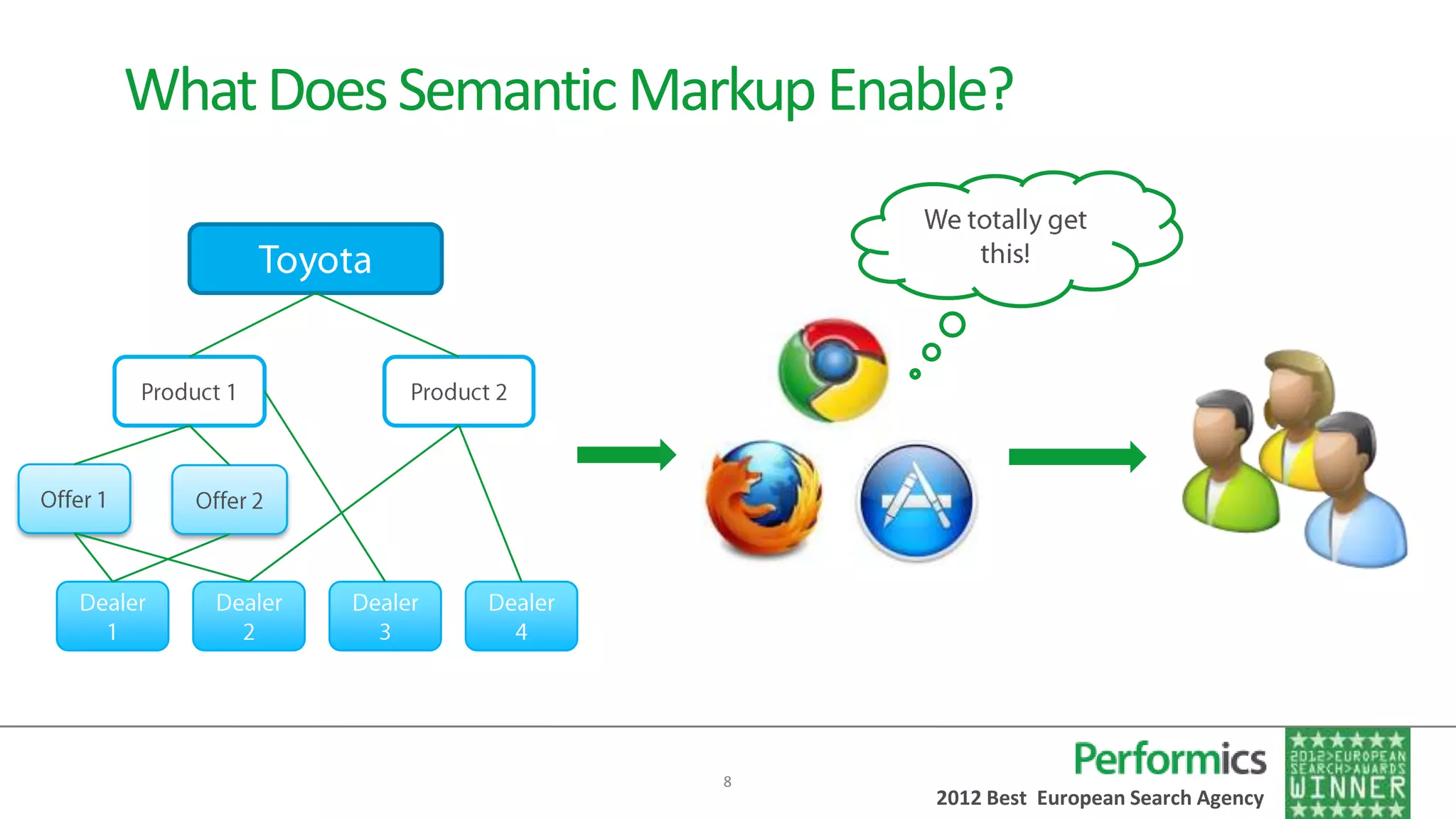 What Does Semantic Markup Enable?

Toyota

Product 1

Product 2

Offer 1

Offer 2

Dealer 1

Dealer 2

Dealer 3

Dealer 4

We totally get this!

8

Performics

2012 Best European Search Agency

2012>EUROPEAN SEARCH>AWARDS WINNER